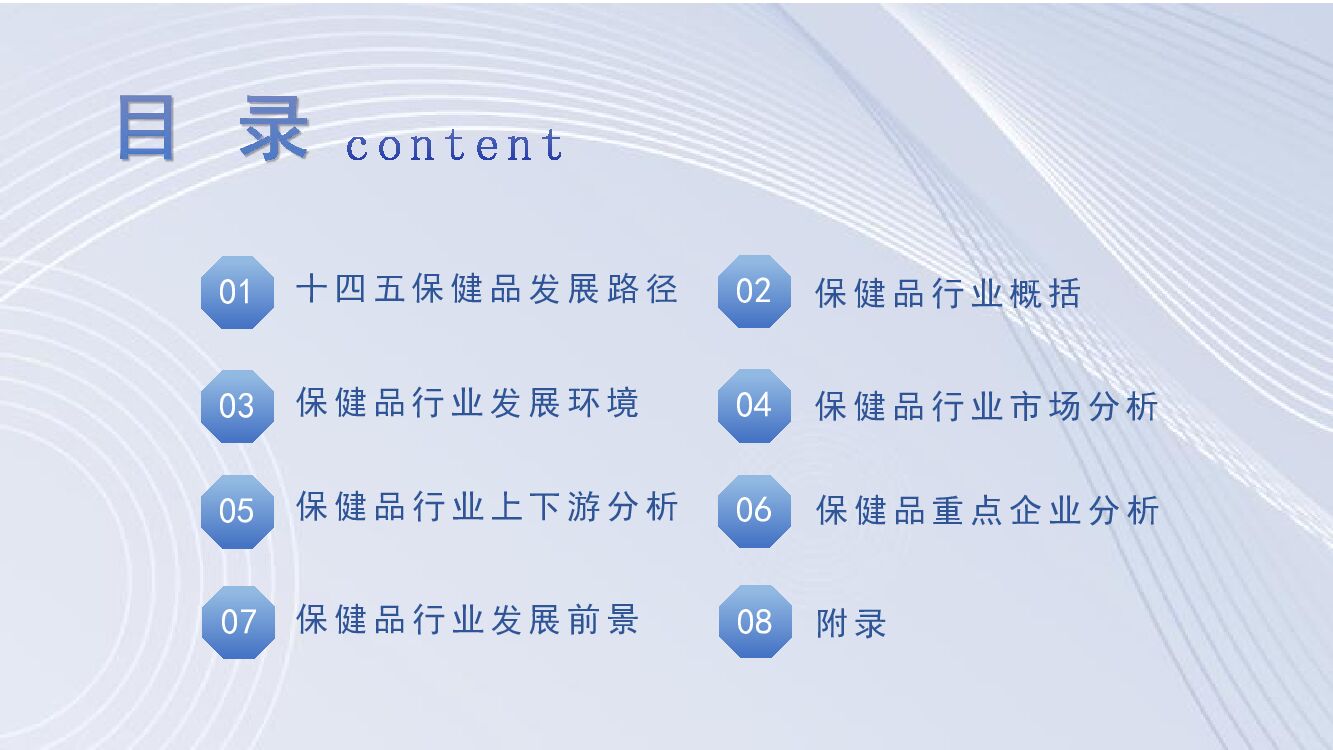 目 录 content

01 十四五保健品发展路径

02 保健品行业概括

03 保健品行业发展环境

04 保健品行业市场分析

05 保健品行业上下游分析

06 保健品重点企业分析

07 保健品行业发展前景

08 附录